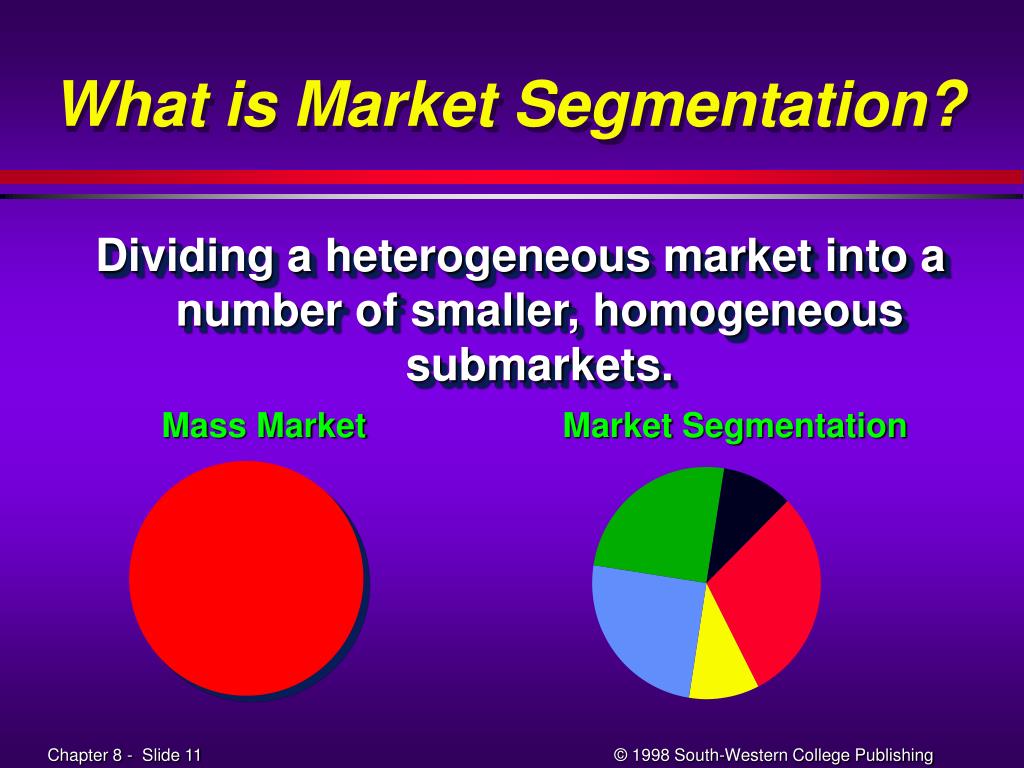 What is Market Segmentation?

Dividing a heterogeneous market into a number of smaller, homogeneous submarkets.

Mass Market

Market Segmentation

Chapter 8 - Slide 11

© 1998 South-Western College Publishing